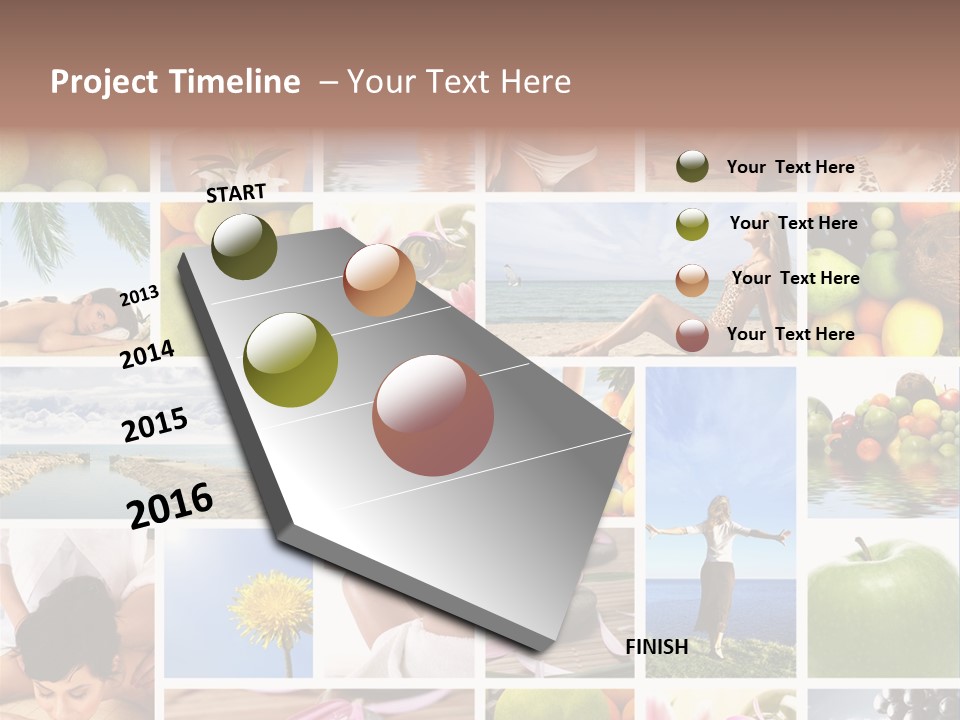 Project Timeline – Your Text Here

START

2013

2014

2015

2016

FINISH

Your Text Here

Your Text Here

Your Text Here

Your Text Here